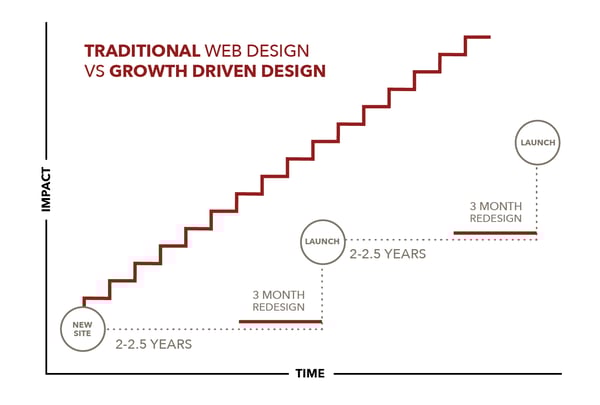 TRADITIONAL WEB DESIGN
VS GROWTH DRIVEN DESIGN

IMPACT

LAUNCH

3 MONTH
REDESIGN

LAUNCH

2-2.5 YEARS

3 MONTH
REDESIGN

NEW
SITE

2-2.5 YEARS

TIME